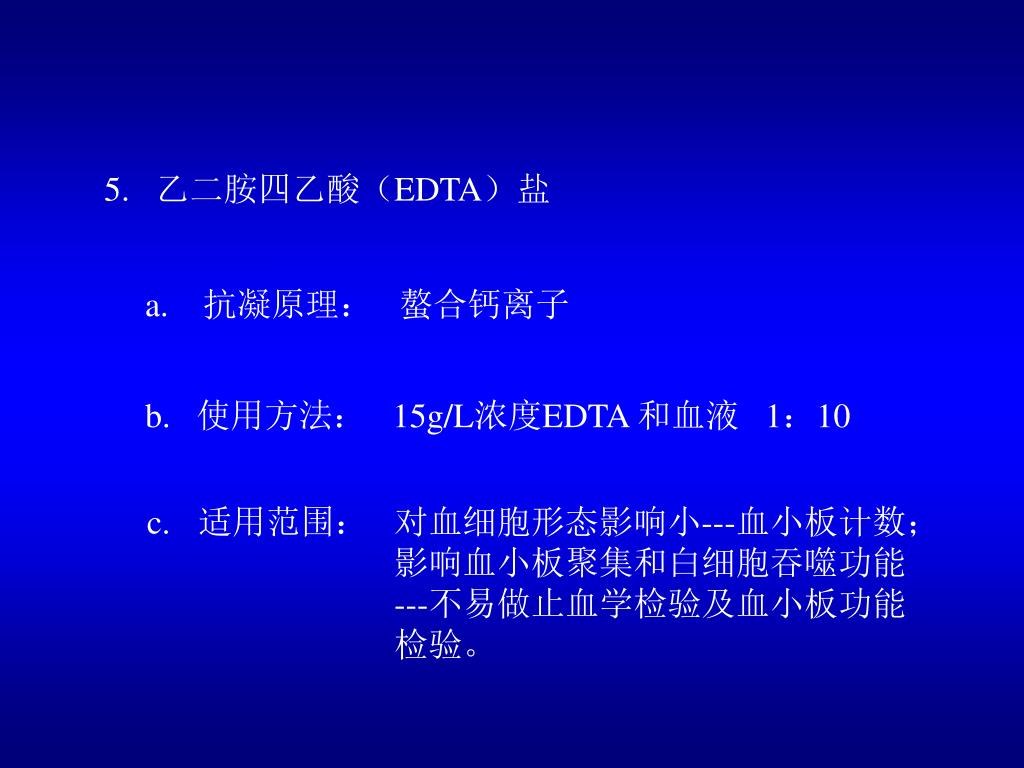 5. 乙二胺四乙酸（EDTA）盐

a. 抗凝原理： 螯合钙离子

b. 使用方法： 15g/L浓度EDTA 和血液 1：10

c. 适用范围： 对血细胞形态影响小---血小板计数；影响血小板聚集和白细胞吞噬功能---不易做止血学检验及血小板功能检验。